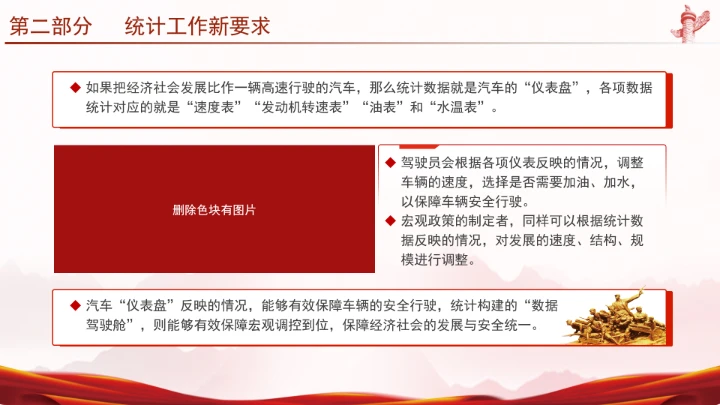 第二部分　统计工作新要求

◆ 如果把经济社会发展比作一辆高速行驶的汽车，那么统计数据就是汽车的“仪表盘”，各项数据统计对应的就是“速度表”“发动机转速表”“油表”和“水温表”。

删除色块有图片

◆ 驾驶员会根据各项仪表反映的情况，调整车辆的速度，选择是否需要加油、加水，以保障车辆安全行驶。

◆ 宏观政策的制定者，同样可以根据统计数据反映的情况，对发展的速度、结构、规模进行调整。

◆ 汽车“仪表盘”反映的情况，能够有效保障车辆的安全行驶，统计构建的“数据驾驶舱”，则能够有效保障宏观调控到位，保障经济社会的发展与安全统一。